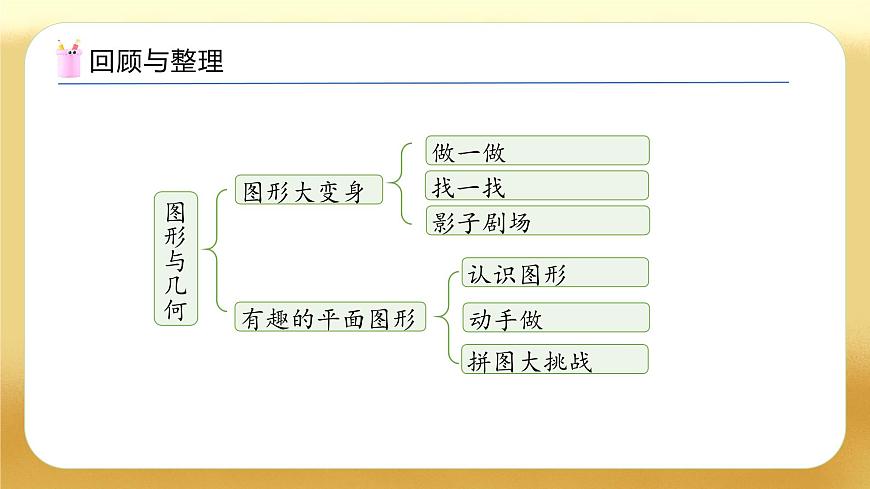 回顾与整理

图形与几何

图形大变身

做一做

找一找

影子剧场

有趣的平面图形

认识图形

动手做

拼图大挑战